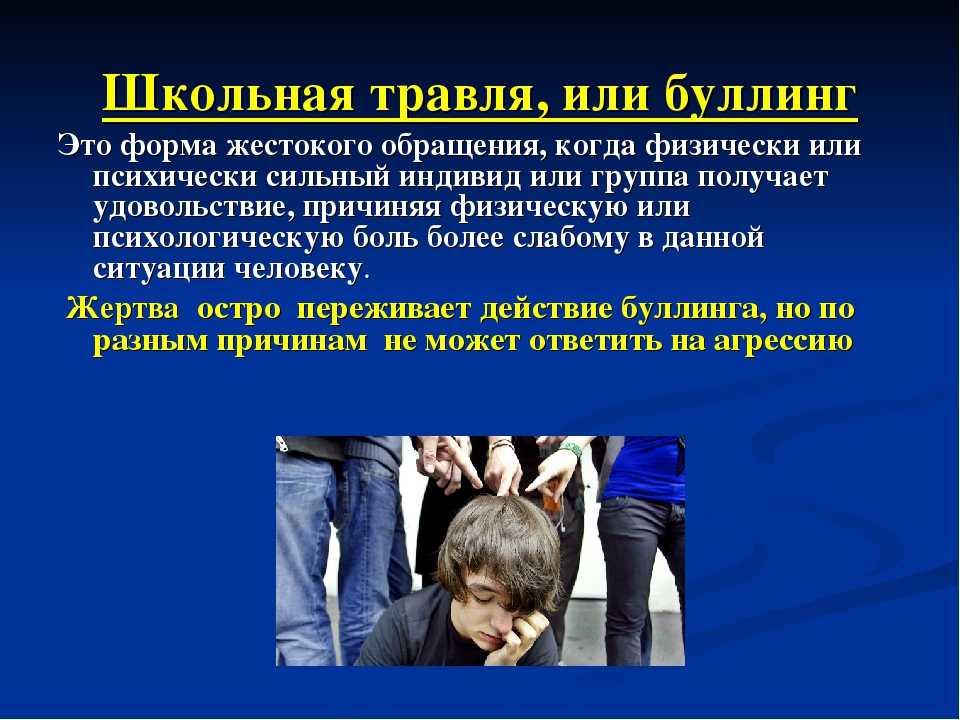 Школьная травля, или буллинг

Это форма жестокого обращения, когда физически или психически сильный индивид или группа получает удовольствие, причиняя физическую или психологическую боль более слабому в данной ситуации человеку.

Жертва остро переживает действие буллинга, но по разным причинам не может ответить на агрессию